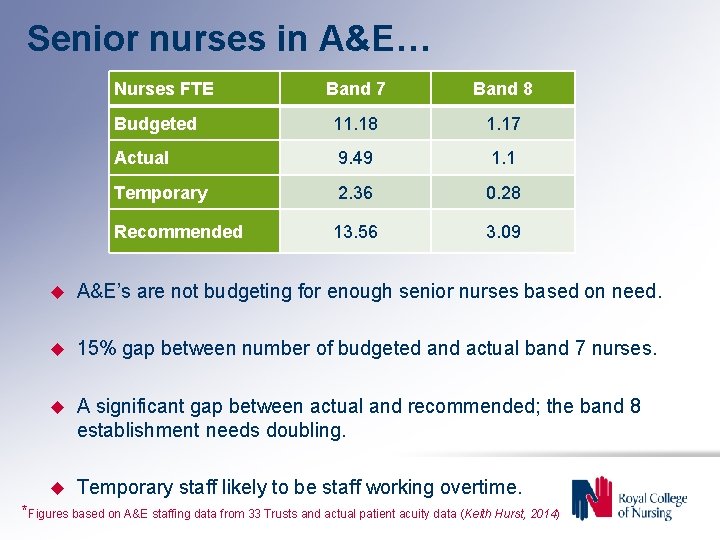 Senior nurses in A&E…

| Nurses FTE | Band 7 | Band 8 |
|---|---|---|
| Budgeted | 11.18 | 1.17 |
| Actual | 9.49 | 1.1 |
| Temporary | 2.36 | 0.28 |
| Recommended | 13.56 | 3.09 |

A&E's are not budgeting for enough senior nurses based on need.

15% gap between number of budgeted and actual band 7 nurses.

A significant gap between actual and recommended; the band 8 establishment needs doubling.

Temporary staff likely to be staff working overtime.

*Figures based on A&E staffing data from 33 Trusts and actual patient acuity data (Keith Hurst, 2014)

Royal College of Nursing